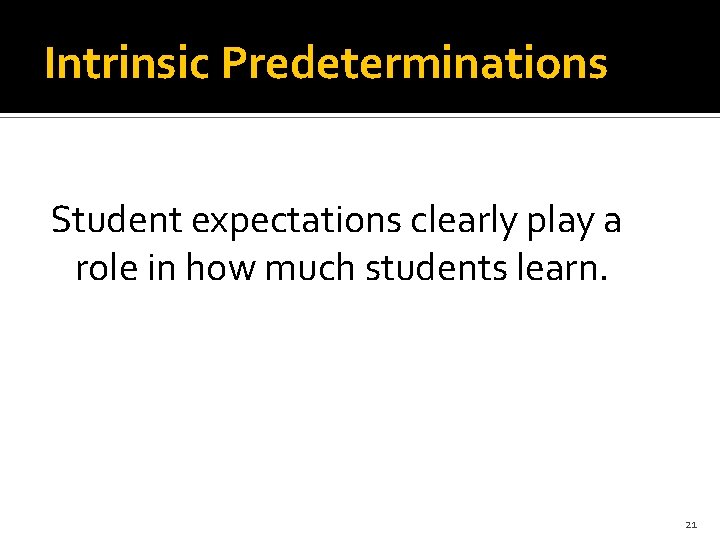 Intrinsic Predeterminations

Student expectations clearly play a role in how much students learn.

21